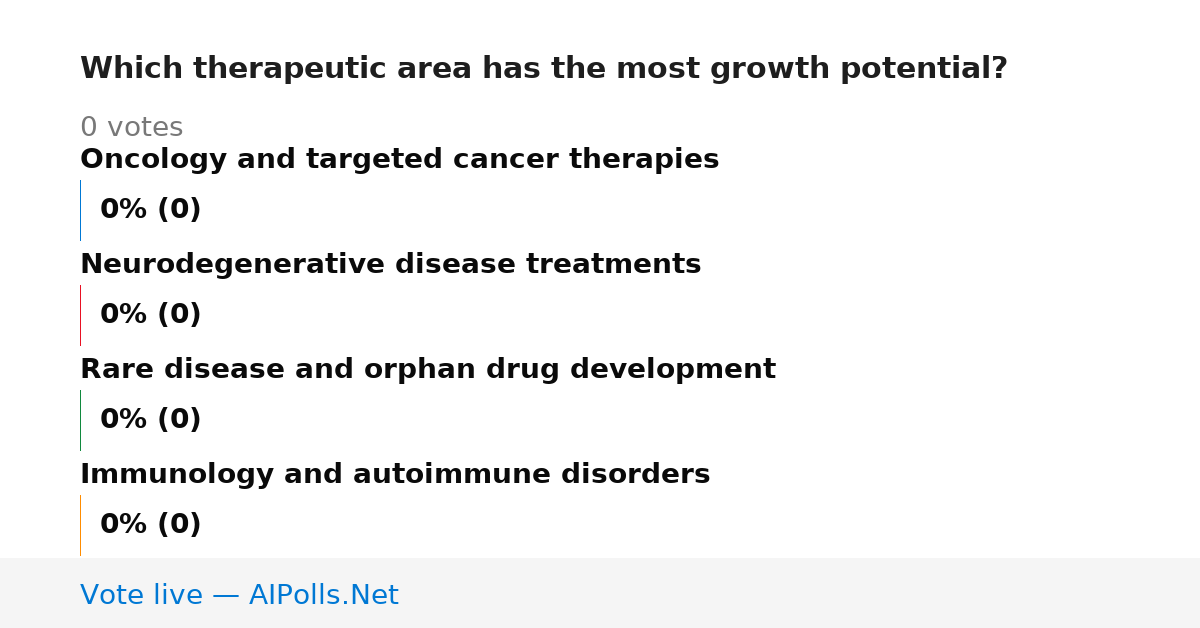 Which therapeutic area has the most growth potential?

0 votes

Oncology and targeted cancer therapies

0% (0)

Neurodegenerative disease treatments

0% (0)

Rare disease and orphan drug development

0% (0)

Immunology and autoimmune disorders

0% (0)

Vote live — AIPolls.Net